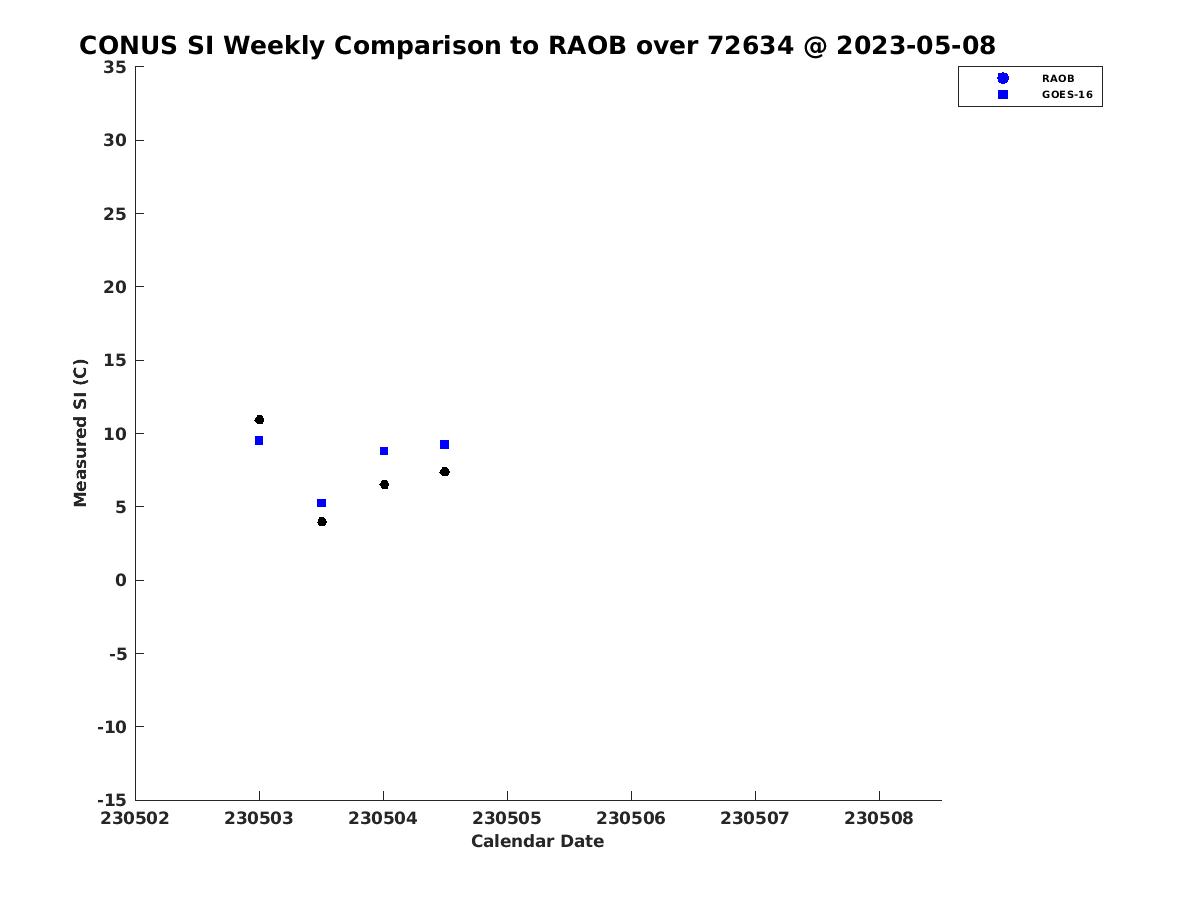 CONUS SI Weekly Comparison to RAOB over 72634 @ 2023-05-08

RAOB
GOES-16

Measured SI (C)

35
30
25
20
15
10
5
0
-5
-10
-15

230502
230503
230504
230505
230506
230507
230508

Calendar Date